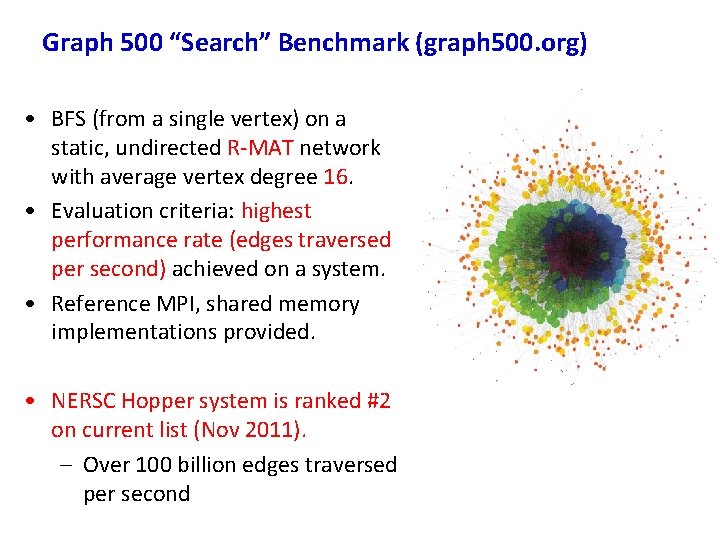 Graph 500 “Search” Benchmark (graph500.org)

• BFS (from a single vertex) on a static, undirected R-MAT network with average vertex degree 16.
• Evaluation criteria: highest performance rate (edges traversed per second) achieved on a system.
• Reference MPI, shared memory implementations provided.

• NERSC Hopper system is ranked #2 on current list (Nov 2011).
– Over 100 billion edges traversed per second